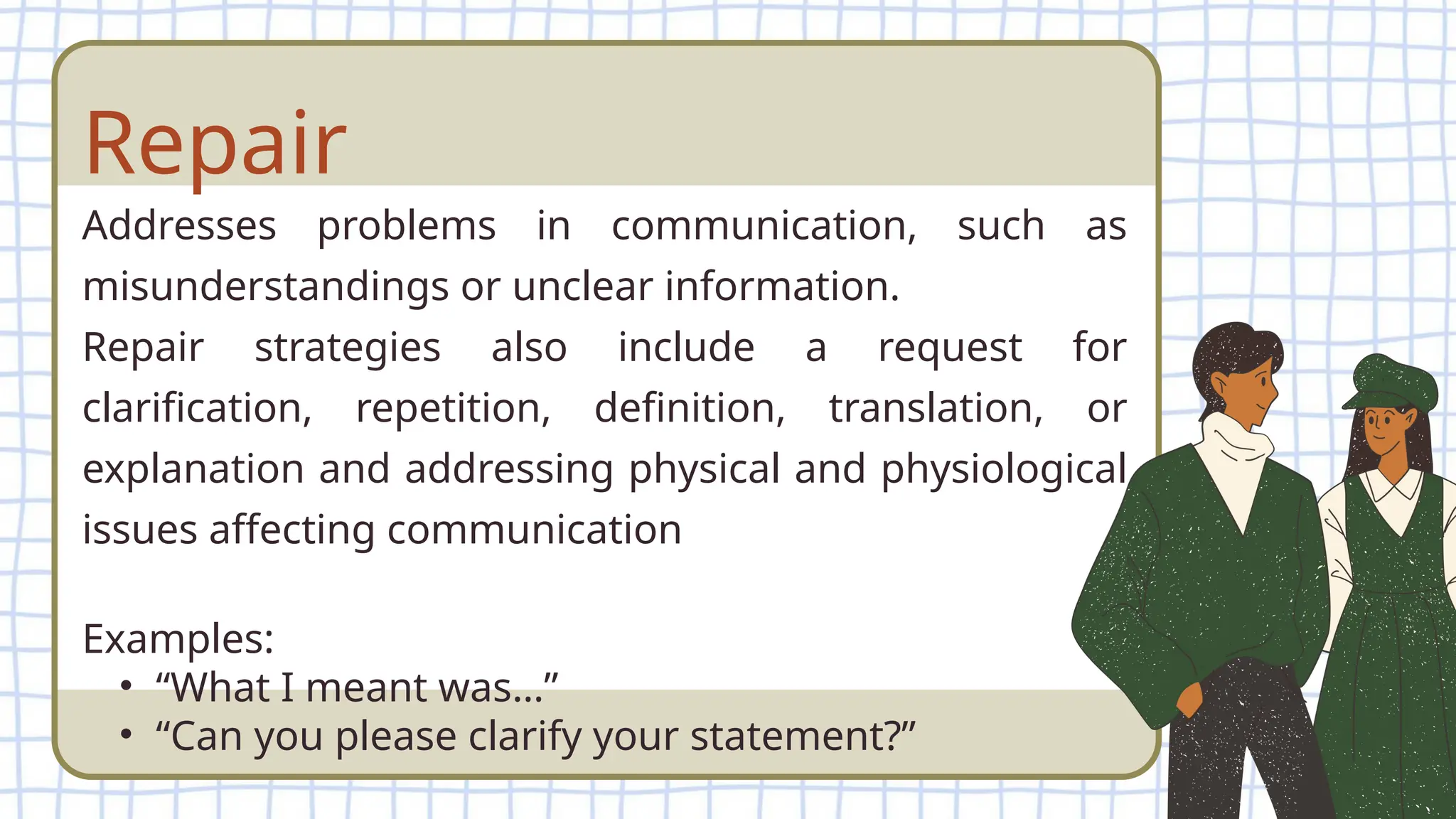 Repair

Addresses problems in communication, such as misunderstandings or unclear information.

Repair strategies also include a request for clarification, repetition, definition, translation, or explanation and addressing physical and physiological issues affecting communication

Examples:
• “What I meant was…”
• “Can you please clarify your statement?”